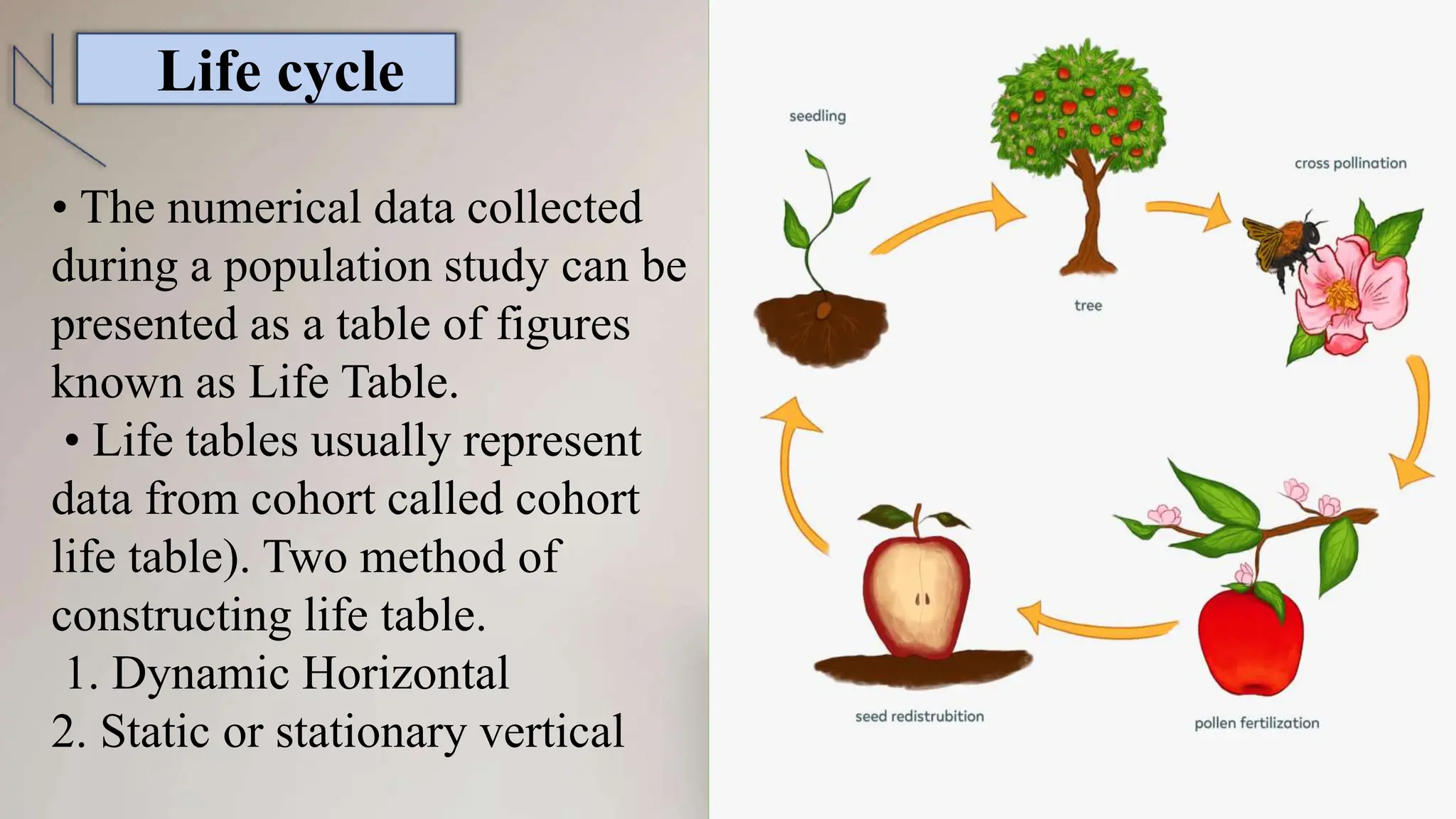 Life cycle

• The numerical data collected during a population study can be presented as a table of figures known as Life Table.

• Life tables usually represent data from cohort called cohort life table). Two method of constructing life table.

1. Dynamic Horizontal

2. Static or stationary vertical

seedling

tree

cross pollination

pollen fertilization

seed redistrubition